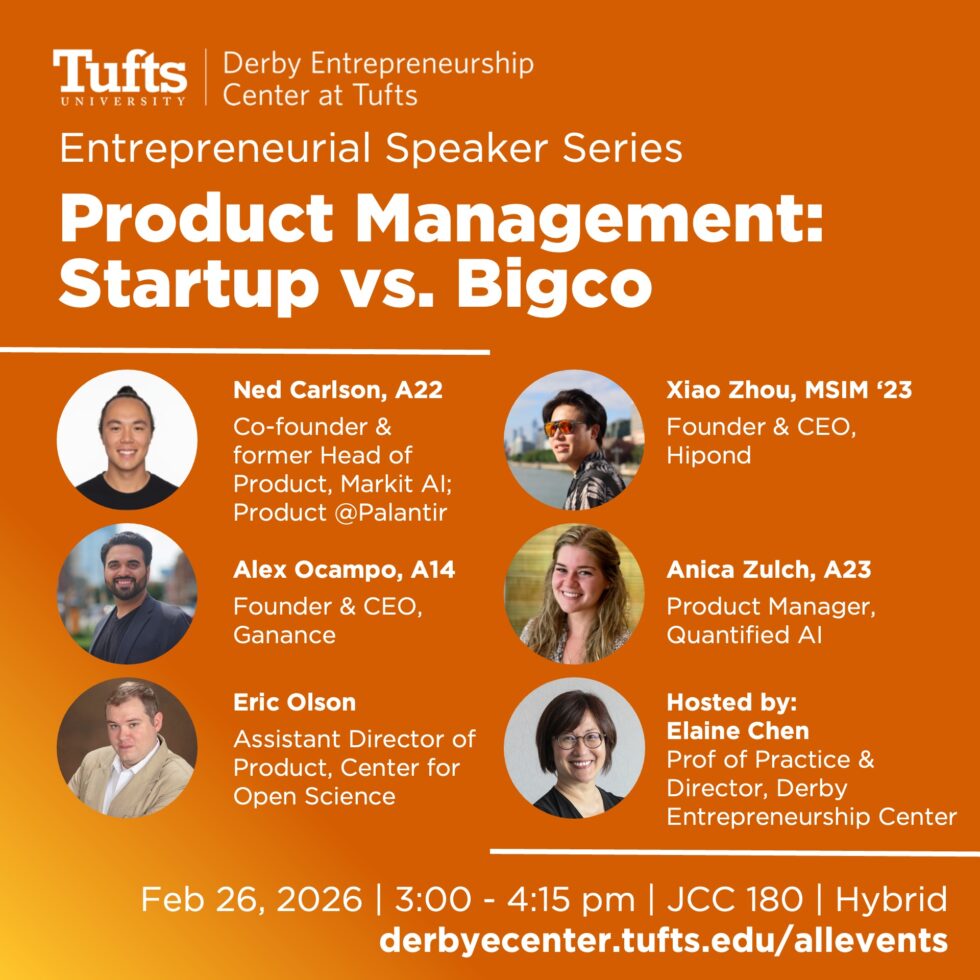 Tufts UNIVERSITY | Derby Entrepreneurship Center at Tufts

Entrepreneurial Speaker Series

Product Management: Startup vs. Bigco

Ned Carlson, A22
Co-founder & former Head of Product, Markit AI; Product @Palantir

Alex Ocampo, A14
Founder & CEO, Ganance

Eric Olson
Assistant Director of Product, Center for Open Science

Xiao Zhou, MSIM '23
Founder & CEO, Hipond

Anica Zulch, A23
Product Manager, Quantified AI

Hosted by:
Elaine Chen
Prof of Practice & Director, Derby Entrepreneurship Center

Feb 26, 2026 | 3:00 - 4:15 pm | JCC 180 | Hybrid
derbyecenter.tufts.edu/allevents